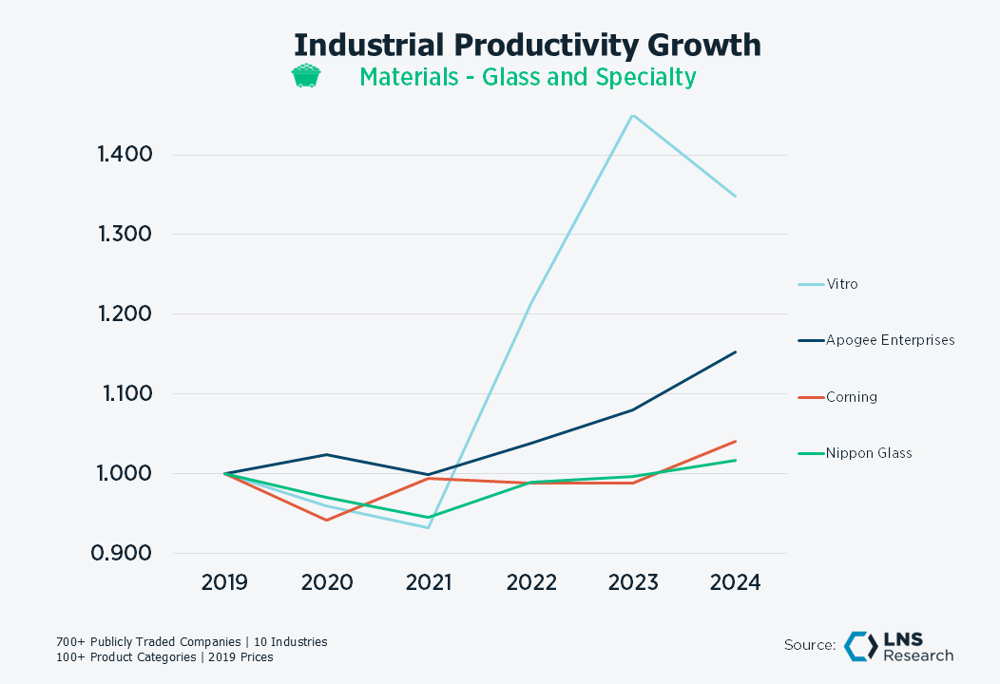 Industrial Productivity Growth
Materials - Glass and Specialty

1.400
1.300
1.200
1.100
1.000
0.900

2019 2020 2021 2022 2023 2024

Vitro
Apogee Enterprises
Corning
Nippon Glass

700+ Publicly Traded Companies | 10 Industries
100+ Product Categories | 2019 Prices

Source: LNS Research